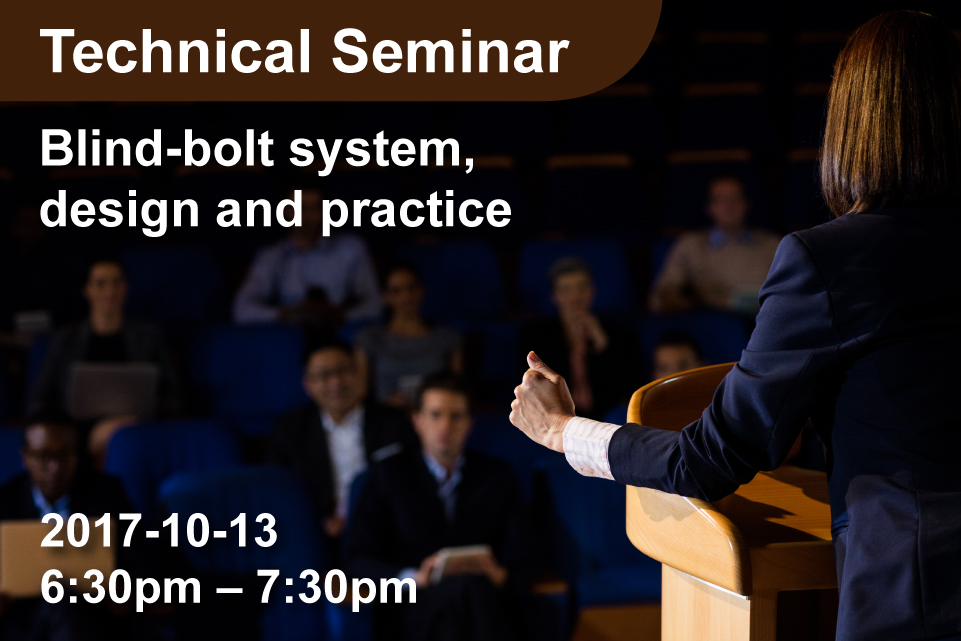 Technical Seminar

Blind-bolt system, design and practice

2017-10-13
6:30pm – 7:30pm